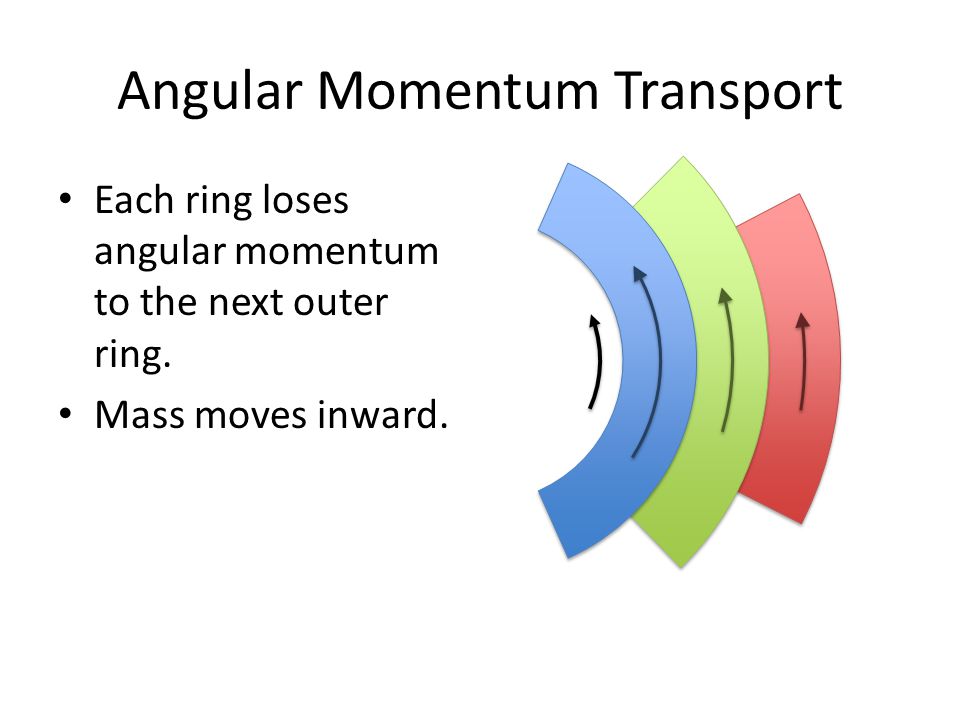 Angular Momentum Transport

• Each ring loses angular momentum to the next outer ring.
• Mass moves inward.